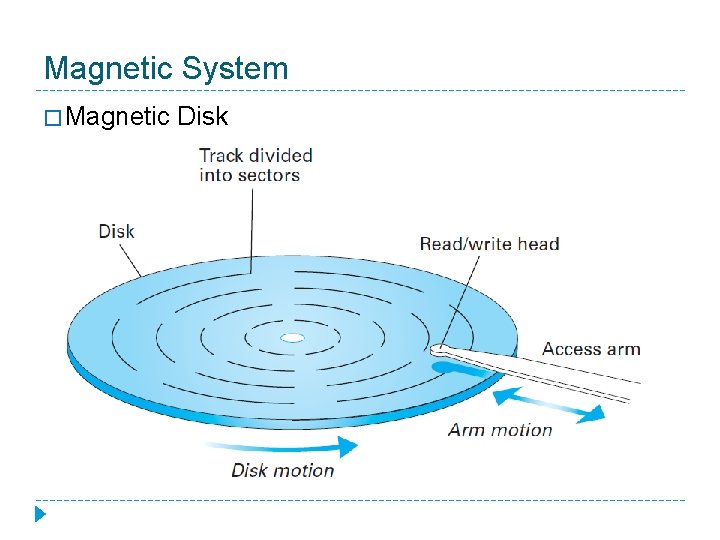 Magnetic System

□ Magnetic Disk

Track divided into sectors

Disk

Read/write head

Access arm

Arm motion

Disk motion